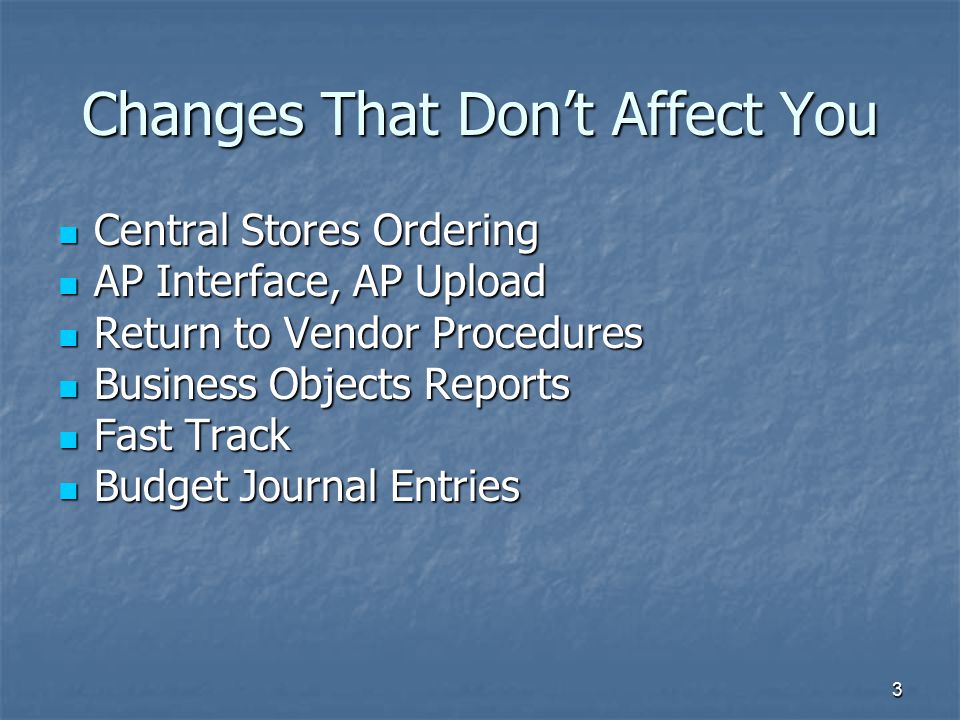 Changes That Don’t Affect You

- Central Stores Ordering
- AP Interface, AP Upload
- Return to Vendor Procedures
- Business Objects Reports
- Fast Track
- Budget Journal Entries

3